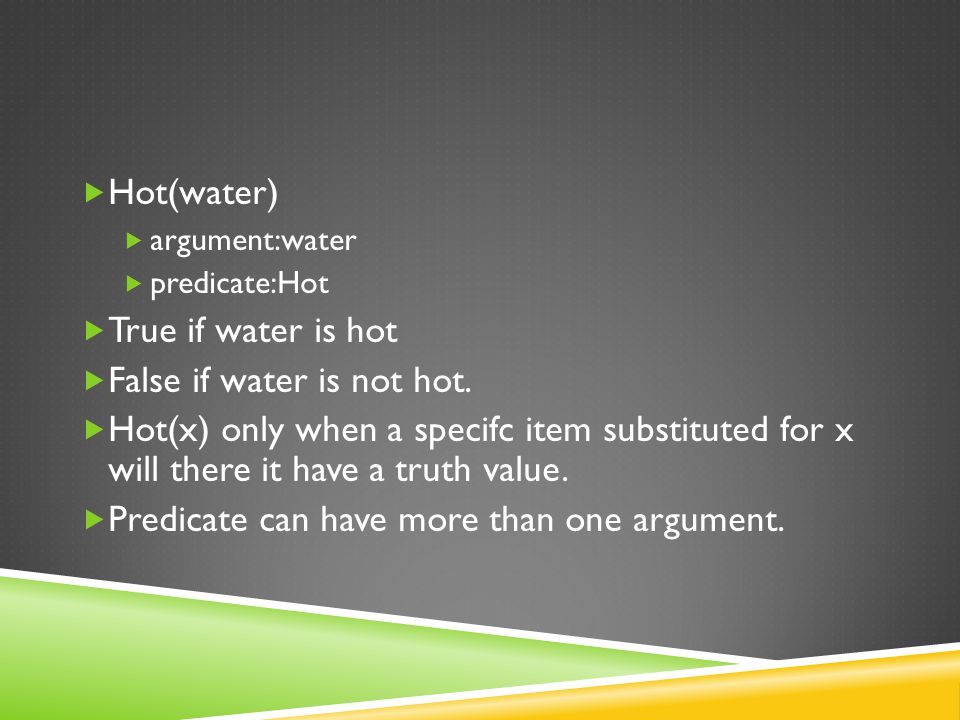 Hot(water)

argument:water

predicate:Hot

True if water is hot

False if water is not hot.

Hot(x) only when a specifc item substituted for x will there it have a truth value.

Predicate can have more than one argument.